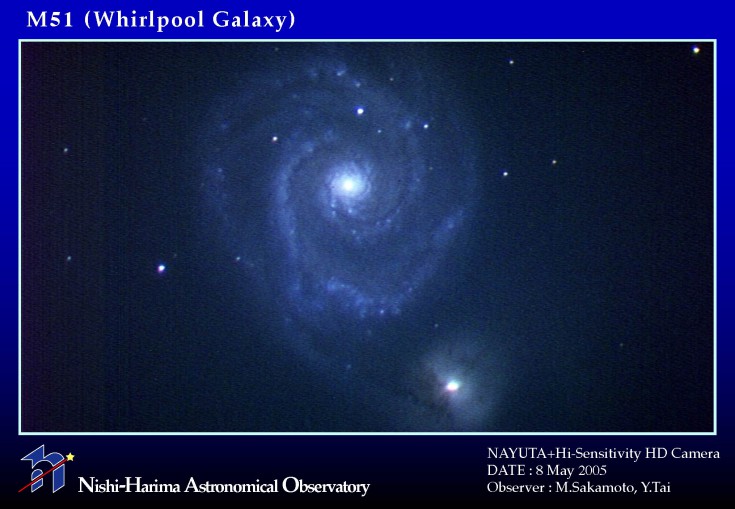 M51 (Whirlpool Galaxy)

Nishi-Harima Astronomical Observatory

NAYUTA+Hi-Sensitivity HD Camera
DATE : 8 May 2005
Observer : M.Sakamoto, Y.Tai